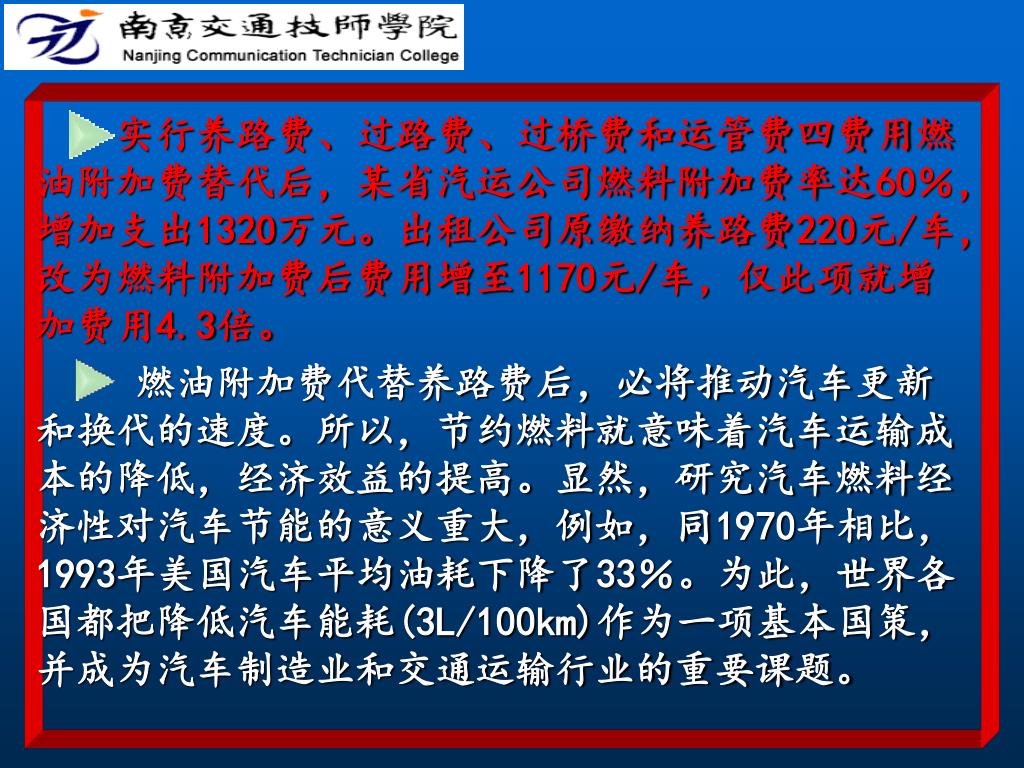 南京交通技師學院
Nanjing Communication Technician College

实行养路费、过路费、过桥费和运管费四费用燃油附加费替代后，某省汽运公司燃料附加费率达60%，增加支出1320万元。出租公司原缴纳养路费220元/车，改为燃料附加费后费用增至1170元/车，仅此项就增加费用4.3倍。

燃油附加费代替养路费后，必将推动汽车更新和换代的速度。所以，节约燃料就意味着汽车运输成本的降低，经济效益的提高。显然，研究汽车燃料经济性对汽车节能的意义重大，例如，同1970年相比，1993年美国汽车平均油耗下降了33%。为此，世界各国都把降低汽车能耗(3L/100km)作为一项基本国策，并成为汽车制造业和交通运输行业的重要课题。